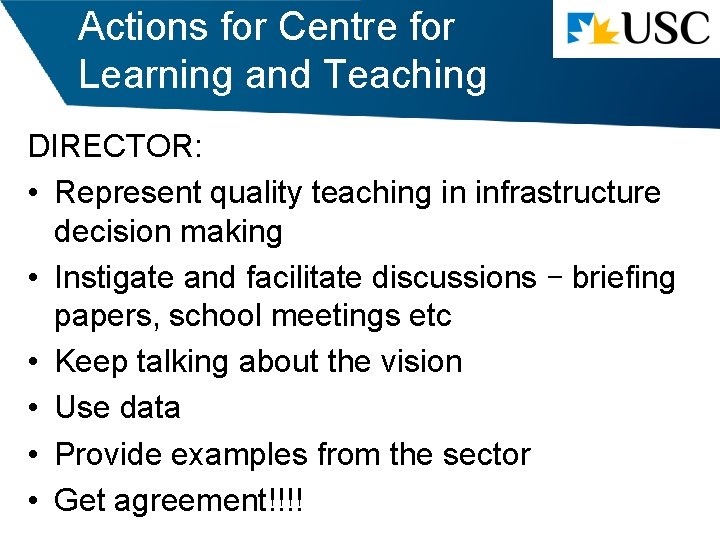 Actions for Centre for Learning and Teaching

USC

DIRECTOR:
• Represent quality teaching in infrastructure decision making
• Instigate and facilitate discussions – briefing papers, school meetings etc
• Keep talking about the vision
• Use data
• Provide examples from the sector
• Get agreement!!!!